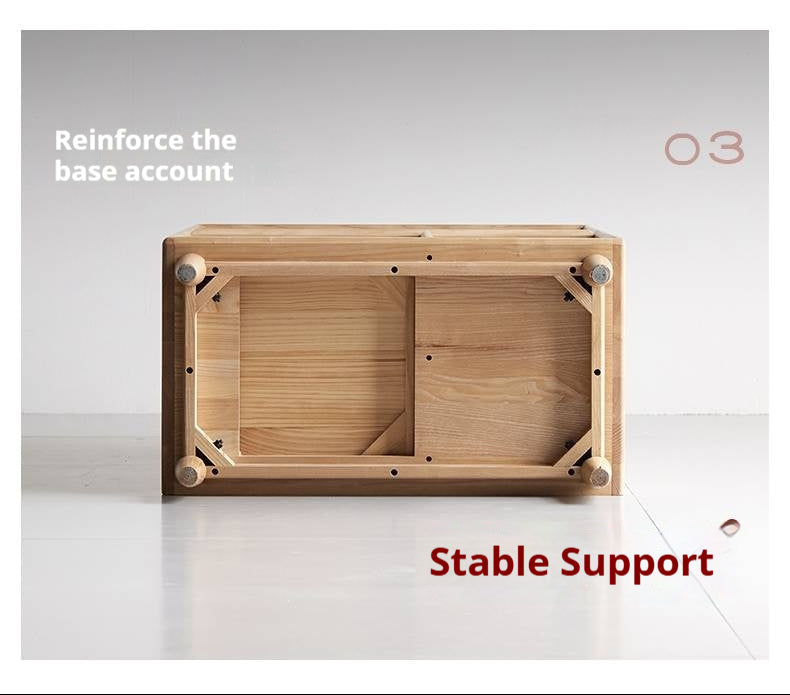 Reinforce the base account

03

Stable Support